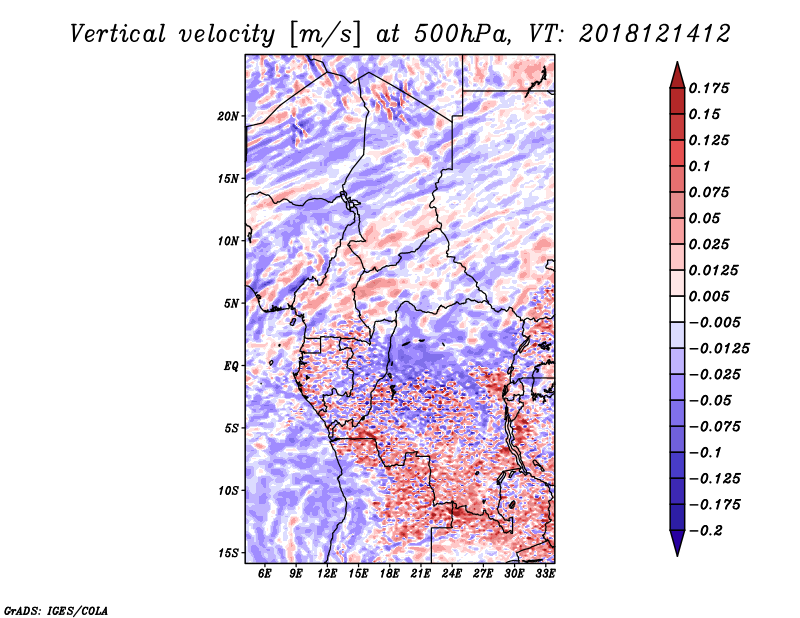 Vertical velocity [m/s] at 500hPa, VT: 2018121412

20N
15N
10N
5N
EQ
5S
10S
15S

6E 9E 12E 15E 18E 21E 24E 27E 30E 33E

0.175
0.15
0.125
0.1
0.075
0.05
0.025
0.0125
0.005
-0.005
-0.0125
-0.025
-0.05
-0.075
-0.1
-0.125
-0.175
-0.2

GrADS: IGES/COLA